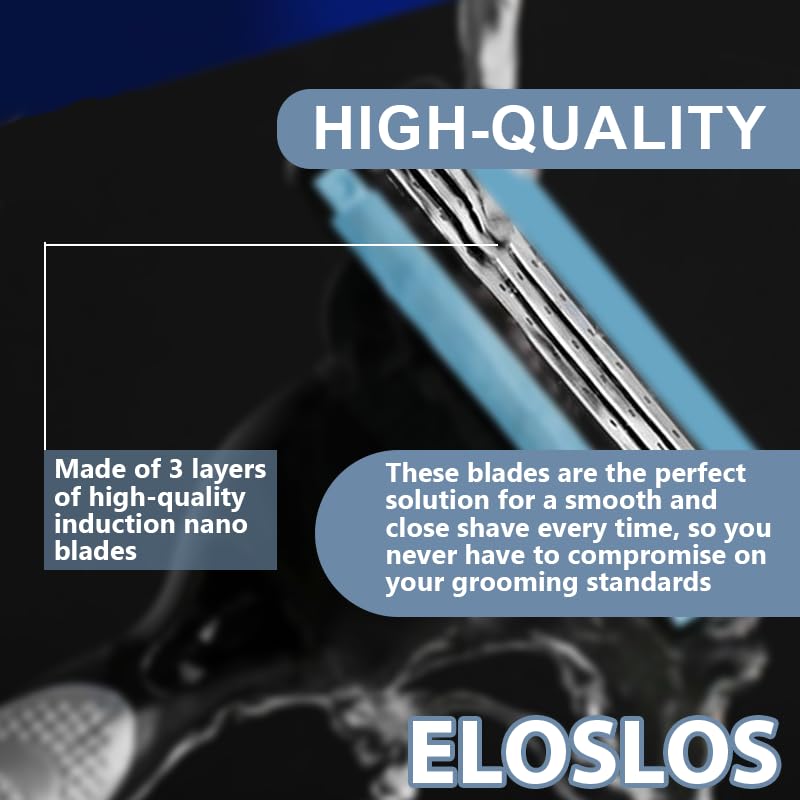 HIGH-QUALITY

Made of 3 layers of high-quality induction nano blades

These blades are the perfect solution for a smooth and close shave every time, so you never have to compromise on your grooming standards

ELOSLOS